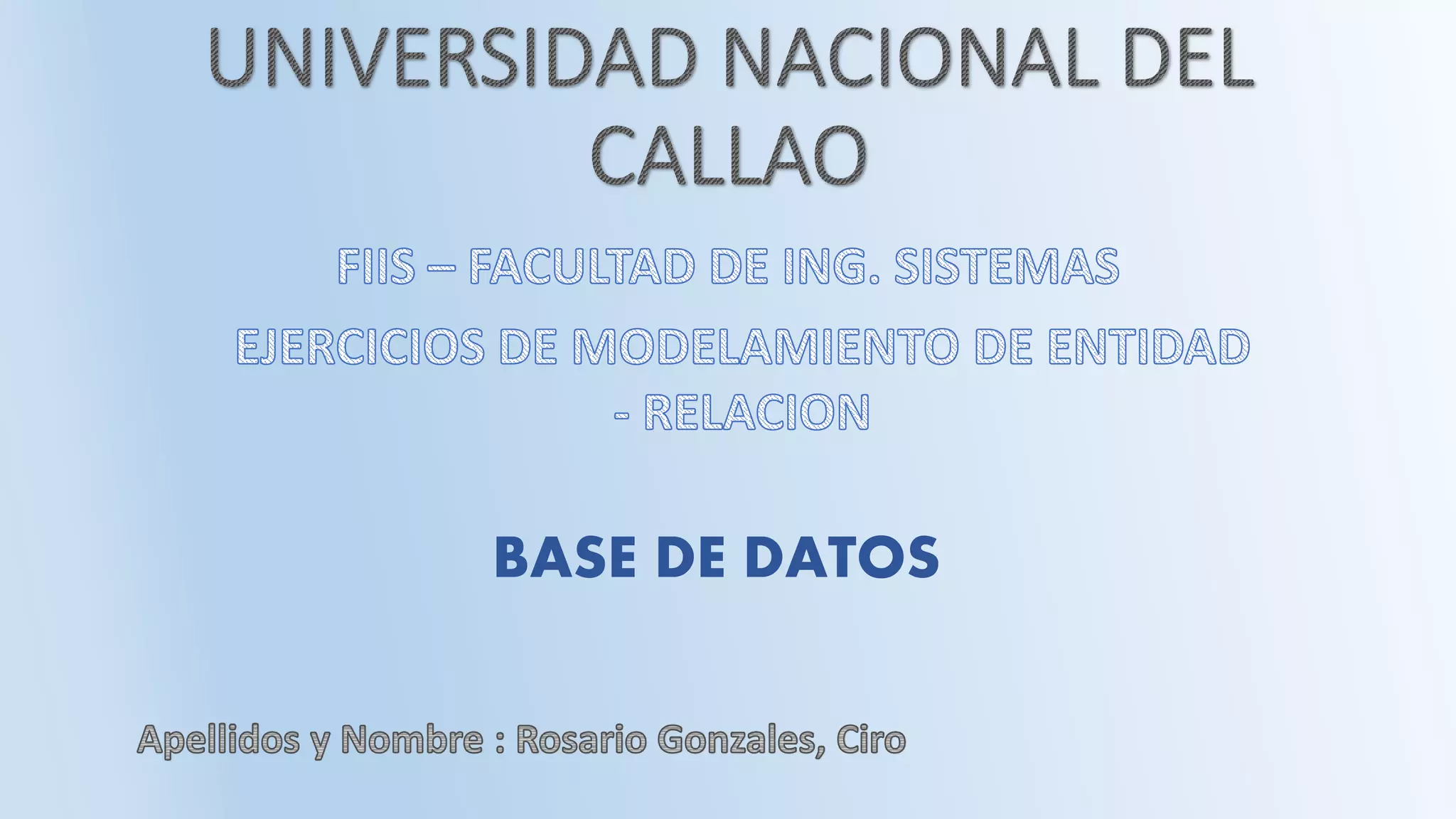 UNIVERSIDAD NACIONAL DEL CALLAO

FIIS – FACULTAD DE ING. SISTEMAS

EJERCICIOS DE MODELAMIENTO DE ENTIDAD - RELACION

BASE DE DATOS

Apellidos y Nombre : Rosario Gonzales, Ciro